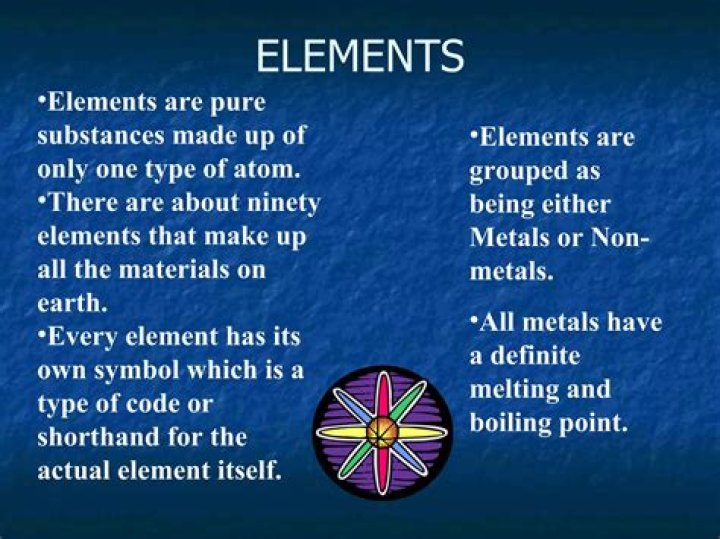 ELEMENTS

•Elements are pure substances made up of only one type of atom.

•There are about ninety elements that make up all the materials on earth.

•Every element has its own symbol which is a type of code or shorthand for the actual element itself.

•Elements are grouped as being either Metals or Non-metals.

•All metals have a definite melting and boiling point.